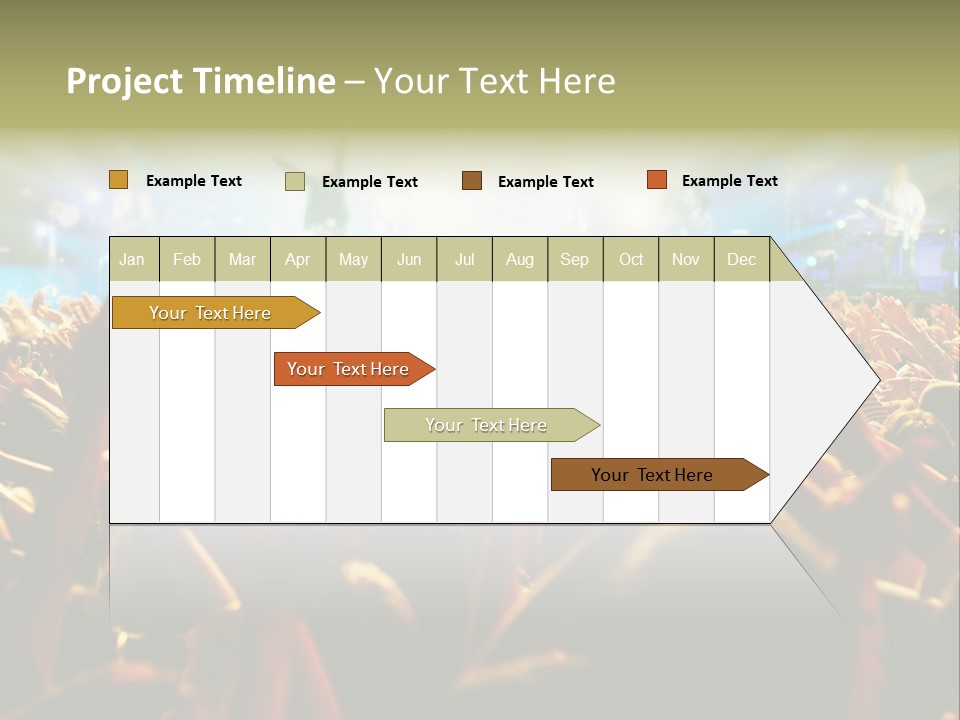 Project Timeline – Your Text Here

Example Text
Example Text
Example Text
Example Text

| Jan | Feb | Mar | Apr | May | Jun | Jul | Aug | Sep | Oct | Nov | Dec |
|---|---|---|---|---|---|---|---|---|---|---|---|

Your Text Here

Your Text Here

Your Text Here

Your Text Here